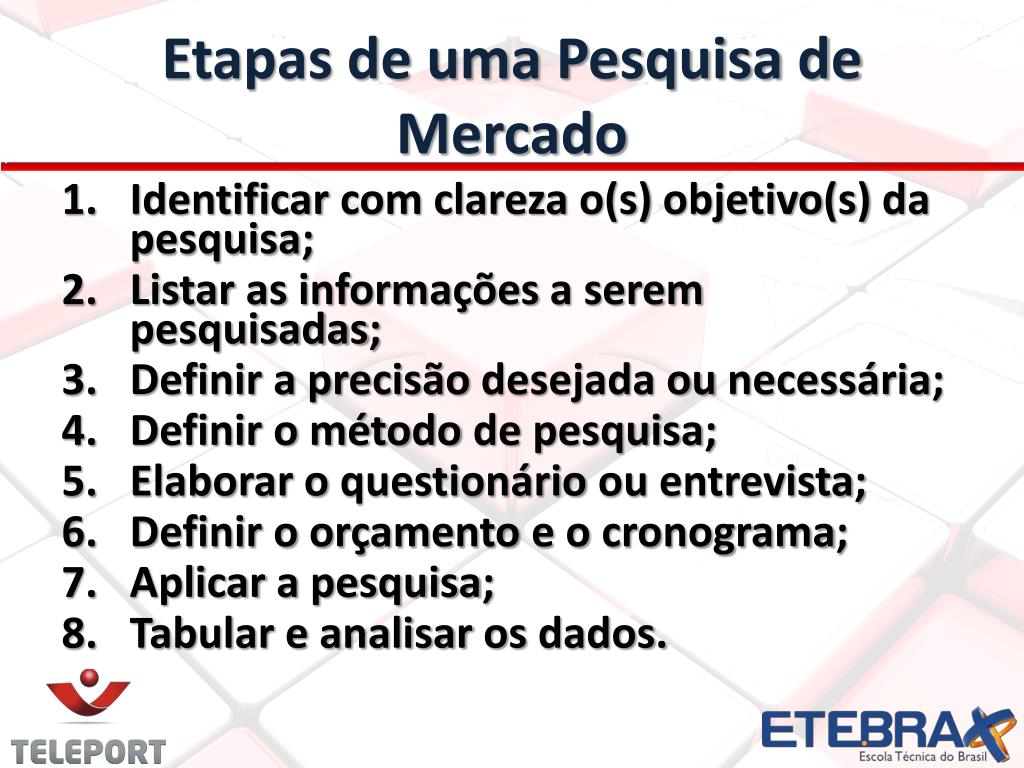 Etapas de uma Pesquisa de Mercado

1. Identificar com clareza o(s) objetivo(s) da pesquisa;
2. Listar as informações a serem pesquisadas;
3. Definir a precisão desejada ou necessária;
4. Definir o método de pesquisa;
5. Elaborar o questionário ou entrevista;
6. Definir o orçamento e o cronograma;
7. Aplicar a pesquisa;
8. Tabular e analisar os dados.

TELEPORT

ETEBRAX
Escola Técnica do Brasil